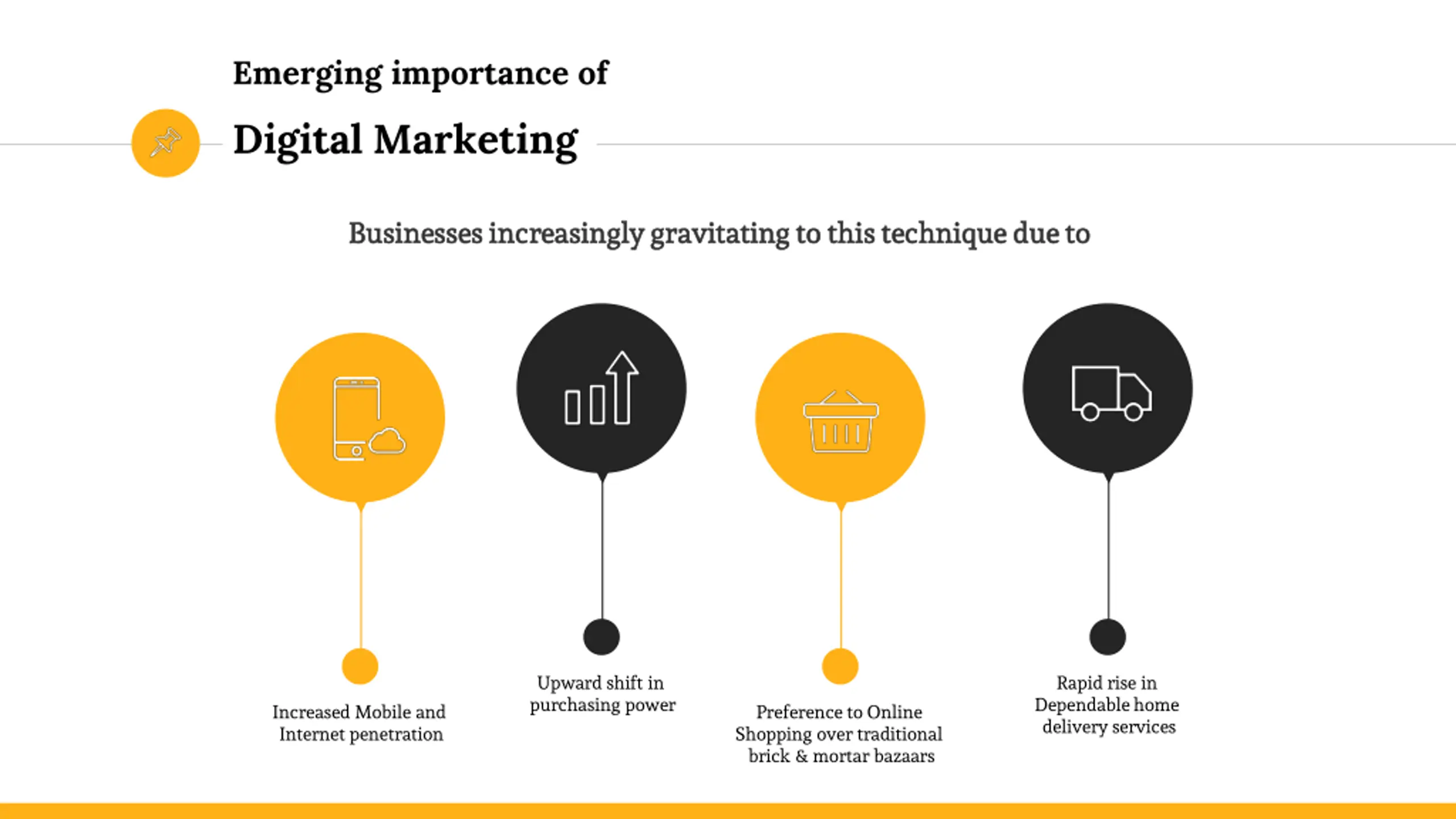 Emerging importance of

Digital Marketing

Businesses increasingly gravitating to this technique due to

Increased Mobile and Internet penetration

Upward shift in purchasing power

Preference to Online Shopping over traditional brick & mortar bazaars

Rapid rise in Dependable home delivery services